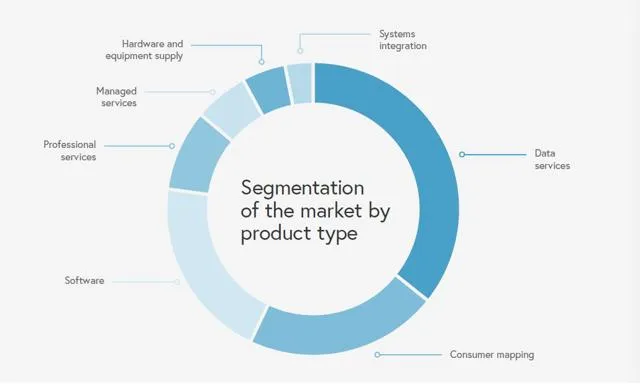 Hardware and equipment supply

Systems integration

Managed services

Professional services

Data services

Segmentation of the market by product type

Software

Consumer mapping